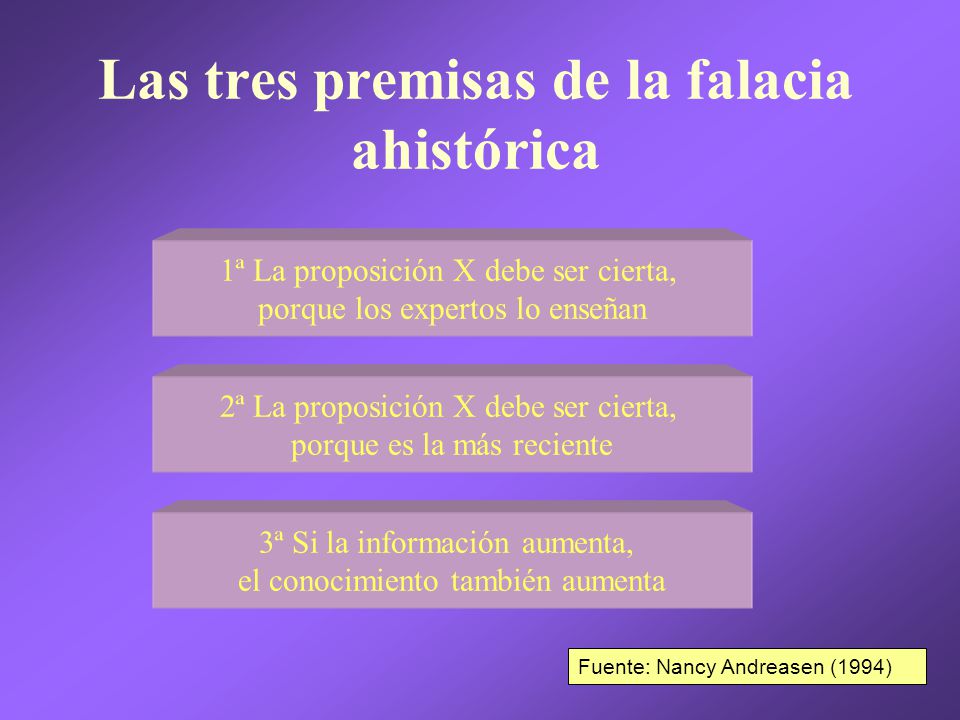 Las tres premisas de la falacia ahistórica

1ª La proposición X debe ser cierta, porque los expertos lo enseñan

2ª La proposición X debe ser cierta, porque es la más reciente

3ª Si la información aumenta, el conocimiento también aumenta

Fuente: Nancy Andreasen (1994)